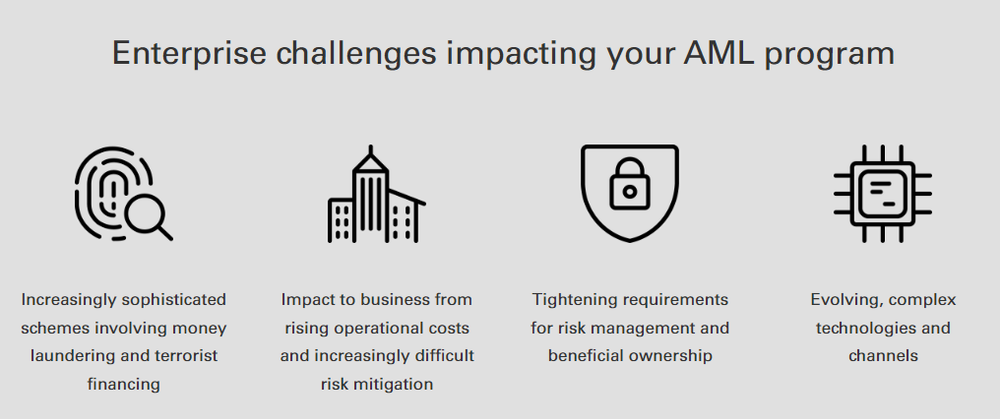 Enterprise challenges impacting your AML program

Increasingly sophisticated schemes involving money laundering and terrorist financing

Impact to business from rising operational costs and increasingly difficult risk mitigation

Tightening requirements for risk management and beneficial ownership

Evolving, complex technologies and channels